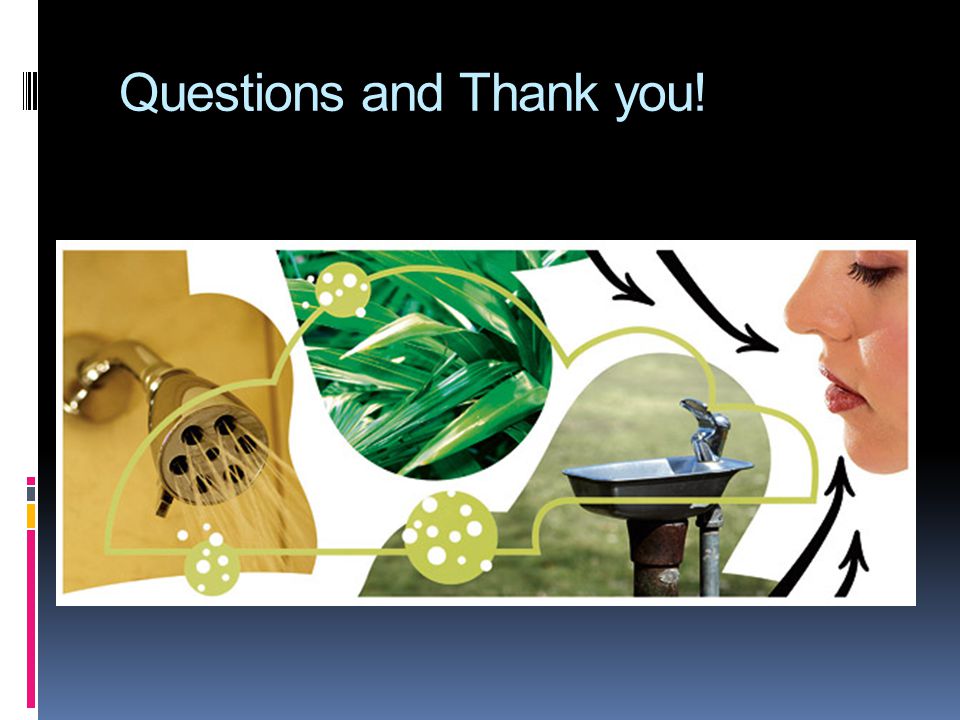 Questions and Thank you!